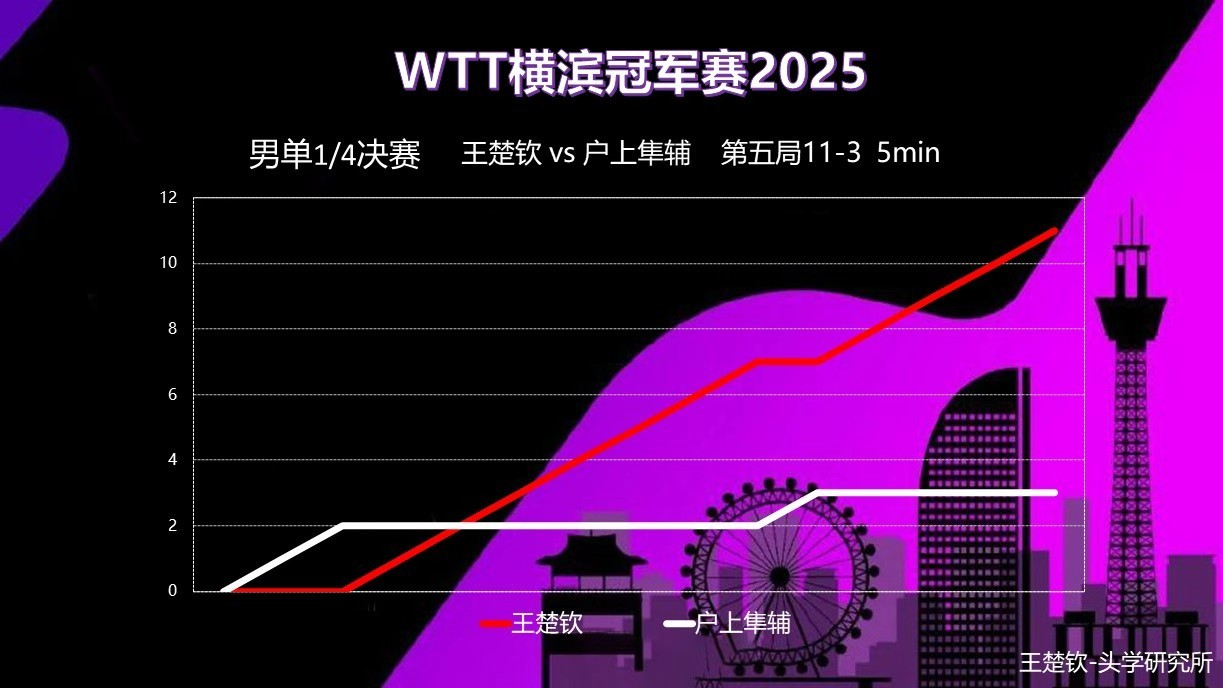 WTT横滨冠军赛2025

男单1/4决赛 王楚钦 vs 户上隼辅 第五局11-3 5min

12
10
8
6
4
2
0

王楚钦 户上隼辅

王楚钦-头学研究所